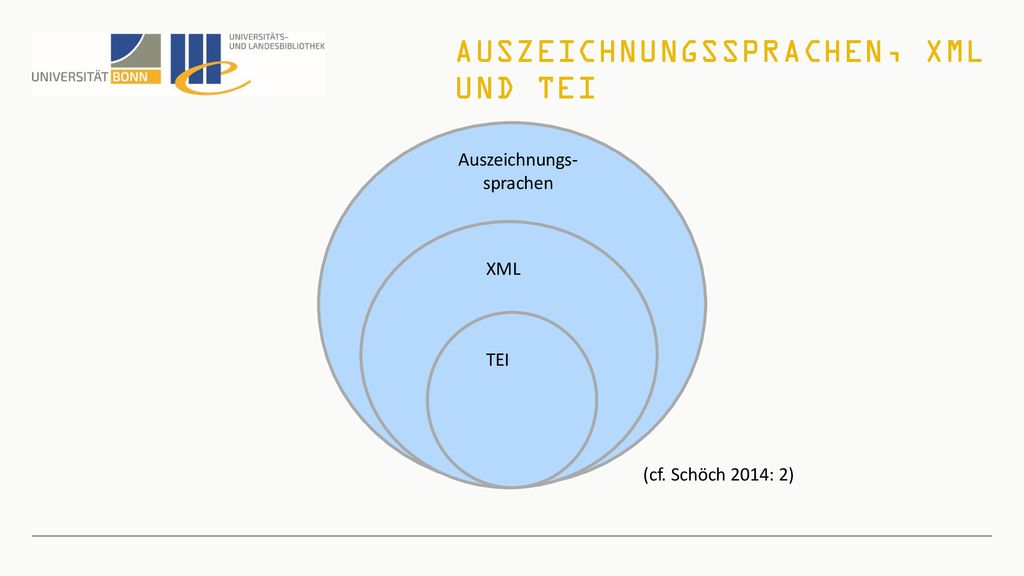 UNIVERSITÄT BONN

UNIVERSITÄTS- UND LANDESBIBLIOTHEK

AUSZEICHNUNGSSPRACHEN, XML UND TEI

Auszeichnungssprachen

XML

TEI

(cf. Schöch 2014: 2)